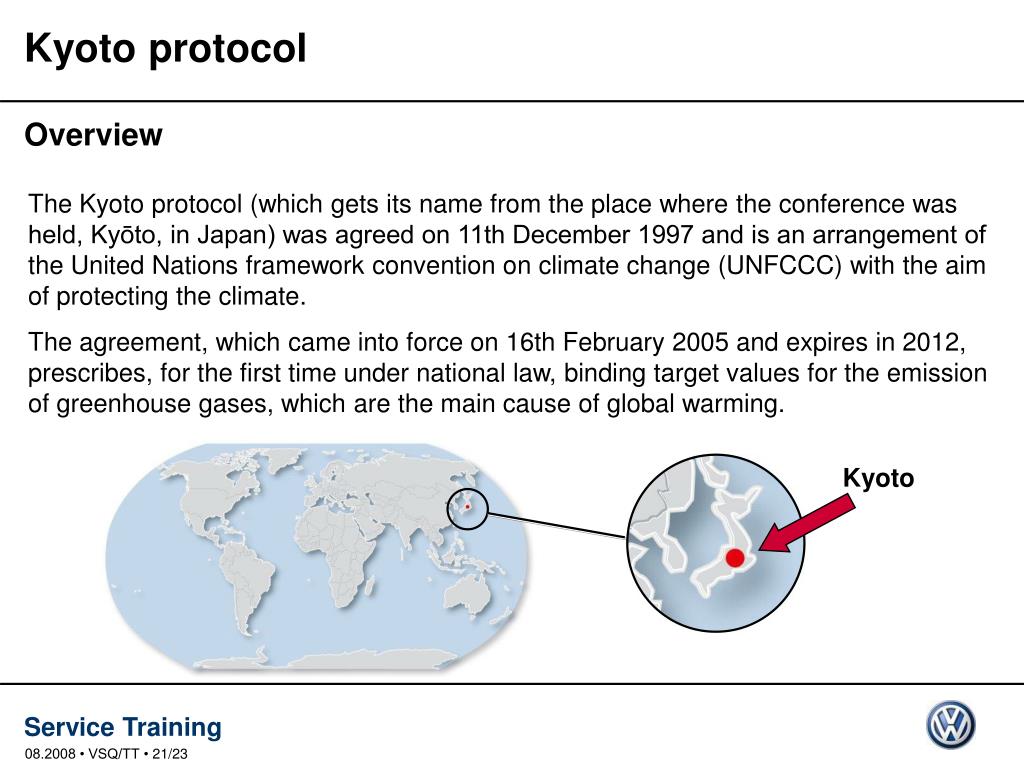 Kyoto protocol

Overview

The Kyoto protocol (which gets its name from the place where the conference was held, Kyōto, in Japan) was agreed on 11th December 1997 and is an arrangement of the United Nations framework convention on climate change (UNFCCC) with the aim of protecting the climate.

The agreement, which came into force on 16th February 2005 and expires in 2012, prescribes, for the first time under national law, binding target values for the emission of greenhouse gases, which are the main cause of global warming.

Kyoto

Service Training

08.2008 • VSQ/TT • 21/23